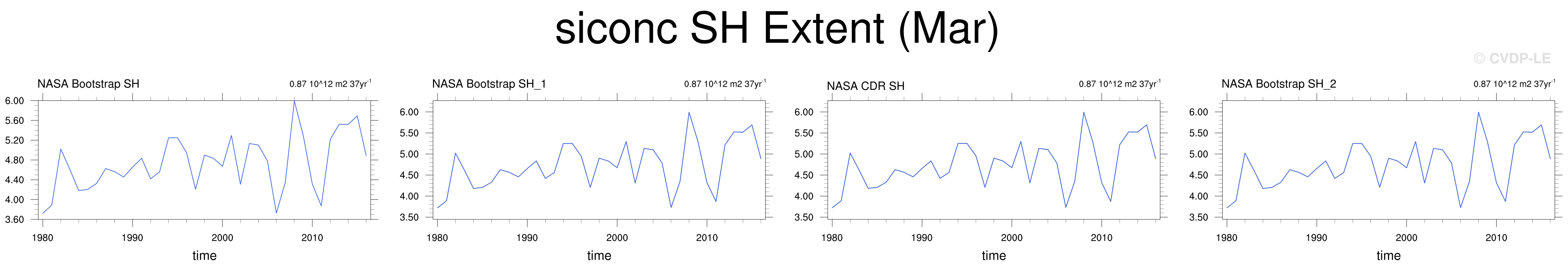 siconc SH Extent (Mar)

© CVDP-LE

NASA Bootstrap SH

0.87 10^12 m2 37yr$^{-1}$

6.00
5.60
5.20
4.80
4.40
4.00
3.60

1980 1990 2000 2010

time

NASA Bootstrap SH_1

0.87 10^12 m2 37yr$^{-1}$

6.00
5.50
5.00
4.50
4.00
3.50

1980 1990 2000 2010

time

NASA CDR SH

0.87 10^12 m2 37yr$^{-1}$

6.00
5.50
5.00
4.50
4.00
3.50

1980 1990 2000 2010

time

NASA Bootstrap SH_2

0.87 10^12 m2 37yr$^{-1}$

6.00
5.50
5.00
4.50
4.00
3.50

1980 1990 2000 2010

time